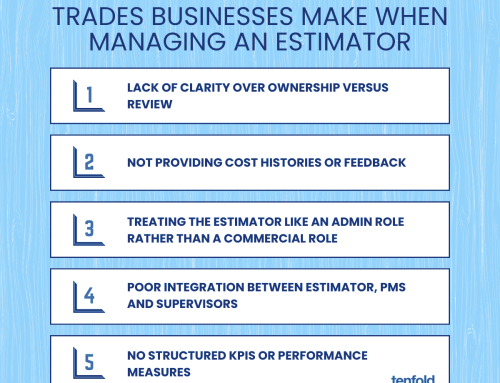 TRADES BUSINESSES MAKE WHEN MANAGING AN ESTIMATOR

1 LACK OF CLARITY OVER OWNERSHIP VERSUS REVIEW

2 NOT PROVIDING COST HISTORIES OR FEEDBACK

3 TREATING THE ESTIMATOR LIKE AN ADMIN ROLE RATHER THAN A COMMERCIAL ROLE

4 POOR INTEGRATION BETWEEN ESTIMATOR, PMS AND SUPERVISORS

5 NO STRUCTURED KPIS OR PERFORMANCE MEASURES

tenfold